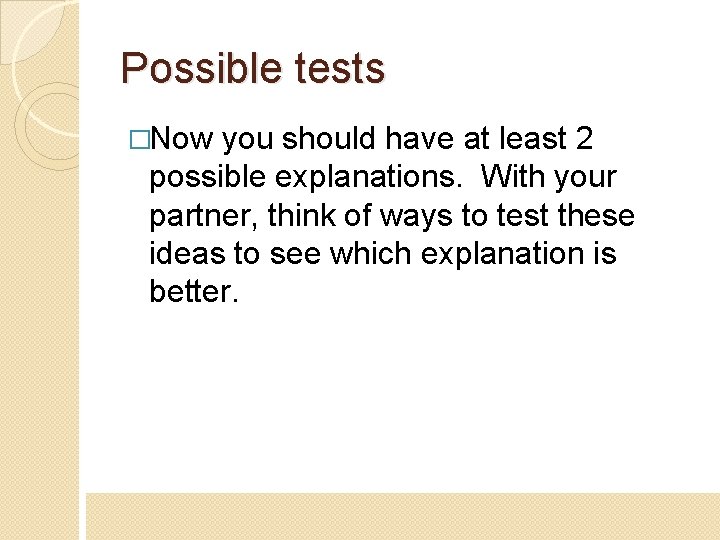 Possible tests

□Now you should have at least 2 possible explanations.  With your partner, think of ways to test these ideas to see which explanation is better.